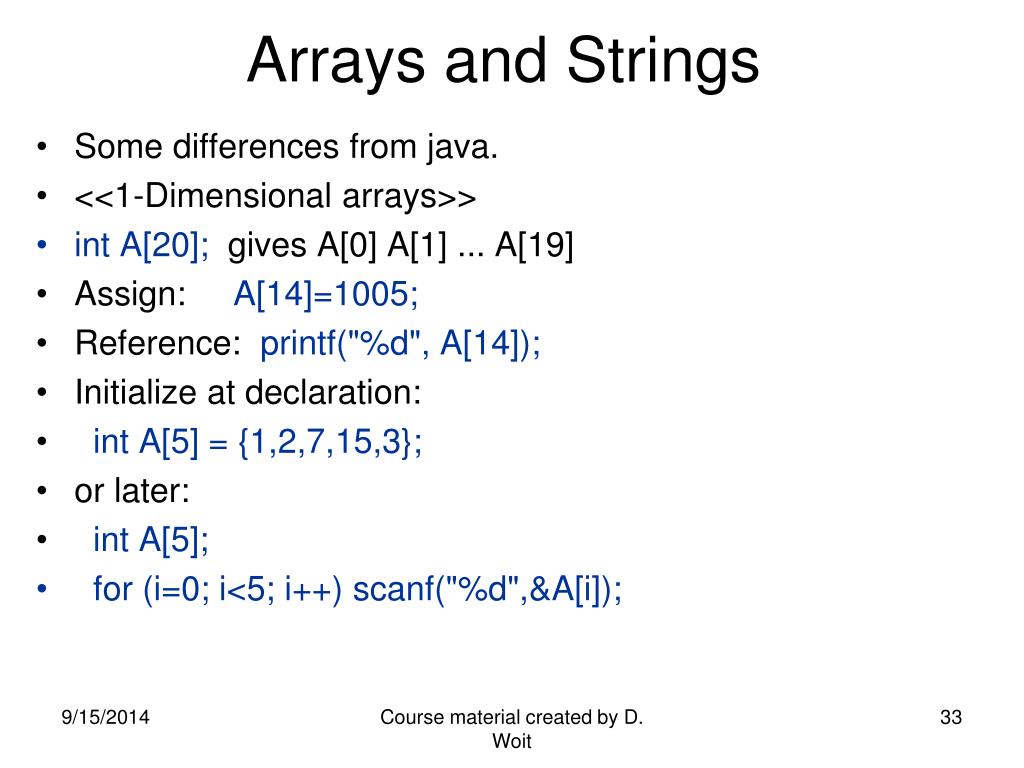 Arrays and Strings

• Some differences from java.
• <<1-Dimensional arrays>>
• int A[20]; gives A[0] A[1] ... A[19]
• Assign: A[14]=1005;
• Reference: printf("%d", A[14]);
• Initialize at declaration:
• int A[5] = {1,2,7,15,3};
• or later:
• int A[5];
• for (i=0; i<5; i++) scanf("%d",&A[i]);

9/15/2014

Course material created by D. Woit

33